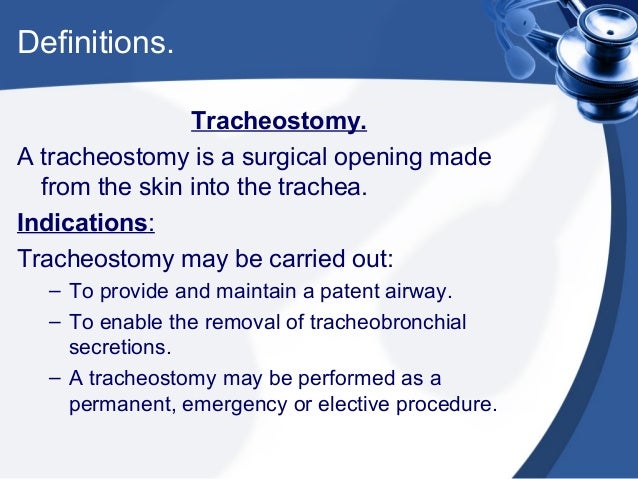 Definitions.

Tracheostomy.

A tracheostomy is a surgical opening made from the skin into the trachea.

Indications:

Tracheostomy may be carried out:

– To provide and maintain a patent airway.

– To enable the removal of tracheobronchial secretions.

– A tracheostomy may be performed as a permanent, emergency or elective procedure.